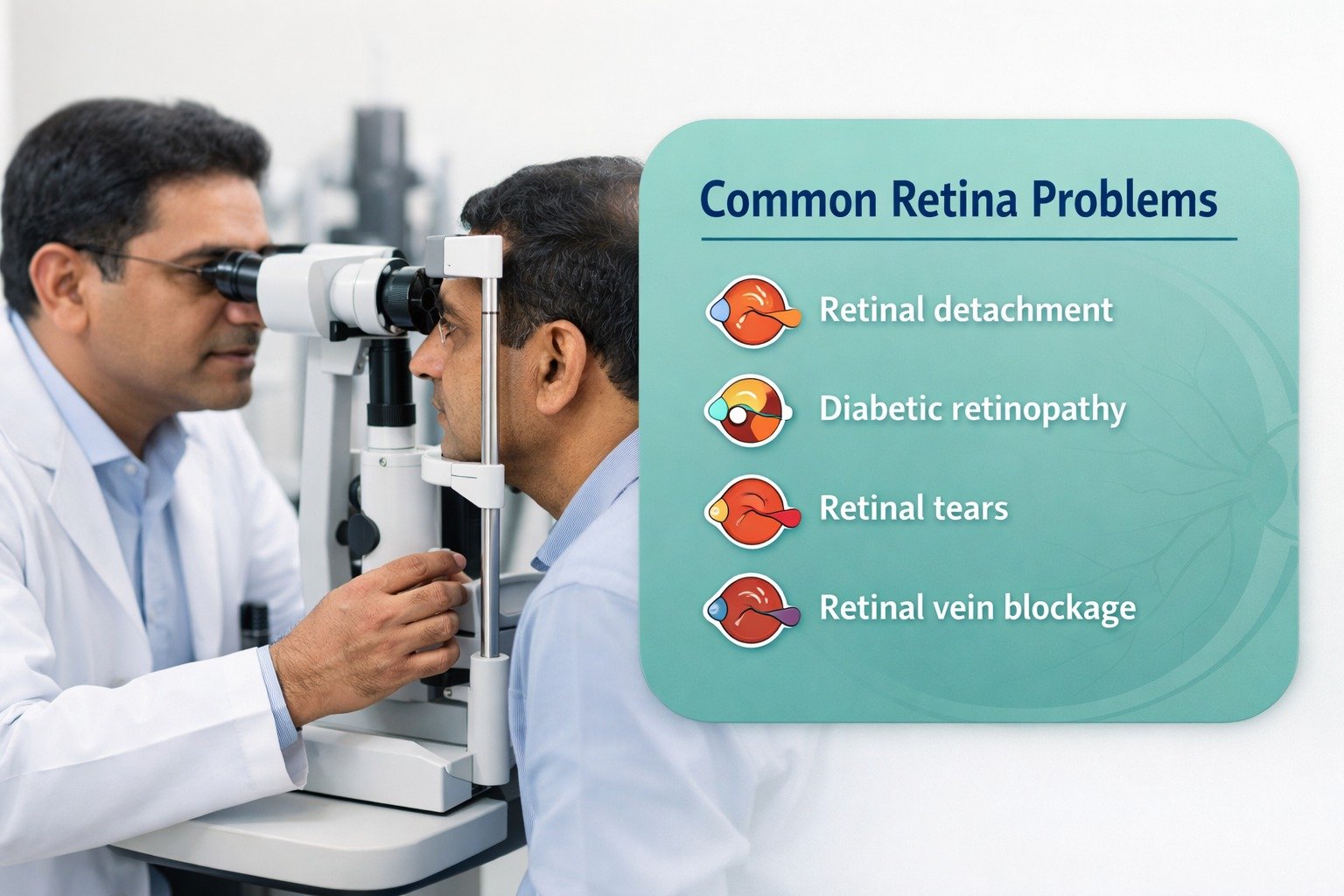 Common Retina Problems

Retinal detachment

Diabetic retinopathy

Retinal tears

Retinal vein blockage